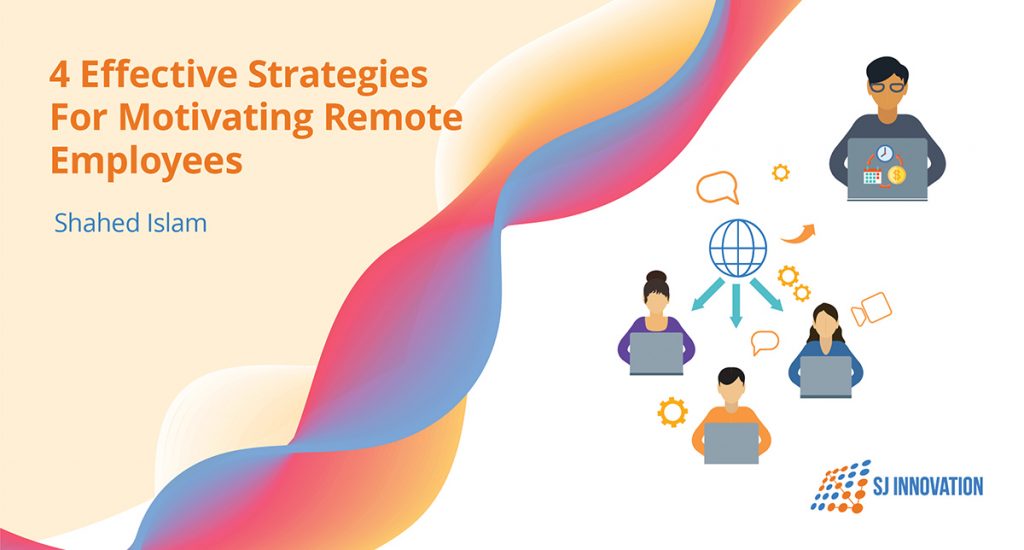 4 Effective Strategies For Motivating Remote Employees

Shahed Islam

SJ INNOVATION